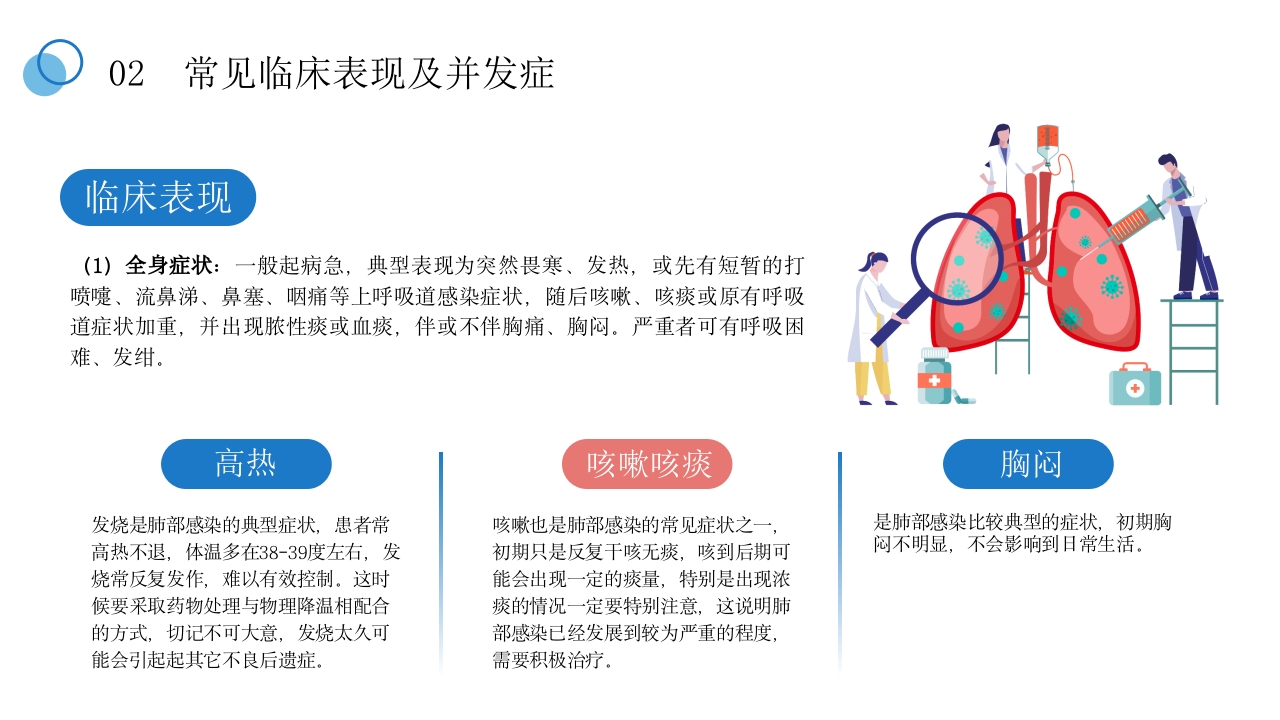 02 常见临床表现及并发症

临床表现

（1）全身症状：一般起病急，典型表现为突然畏寒、发热，或先有短暂的打喷嚏、流鼻涕、鼻塞、咽痛等上呼吸道感染症状，随后咳嗽、咳痰或原有呼吸道症状加重，并出现脓性痰或血痰，伴或不伴胸痛、胸闷。严重者可有呼吸困难、发绀。

高热

发烧是肺部感染的典型症状，患者常高热不退，体温多在38-39度左右，发烧常反复发作，难以有效控制。这时候要采取药物处理与物理降温相配合的方式，切记不可大意，发烧太久可能会引起起其它不良后遗症。

咳嗽咳痰

咳嗽也是肺部感染的常见症状之一，初期只是反复干咳无痰，咳到后期可能会出现一定的痰量，特别是出现浓痰的情况一定要特别注意，这说明肺部感染已经发展到较为严重的程度，需要积极治疗。

胸闷

是肺部感染比较典型的症状，初期胸闷不明显，不会影响到日常生活。